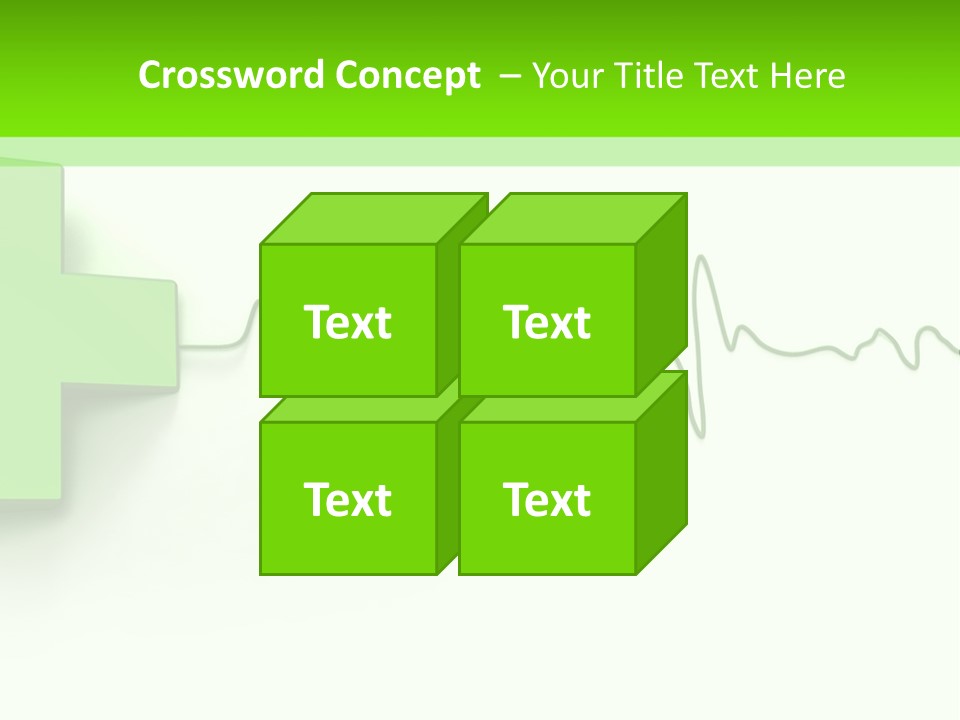 Crossword Concept – Your Title Text Here

Text

Text

Text

Text